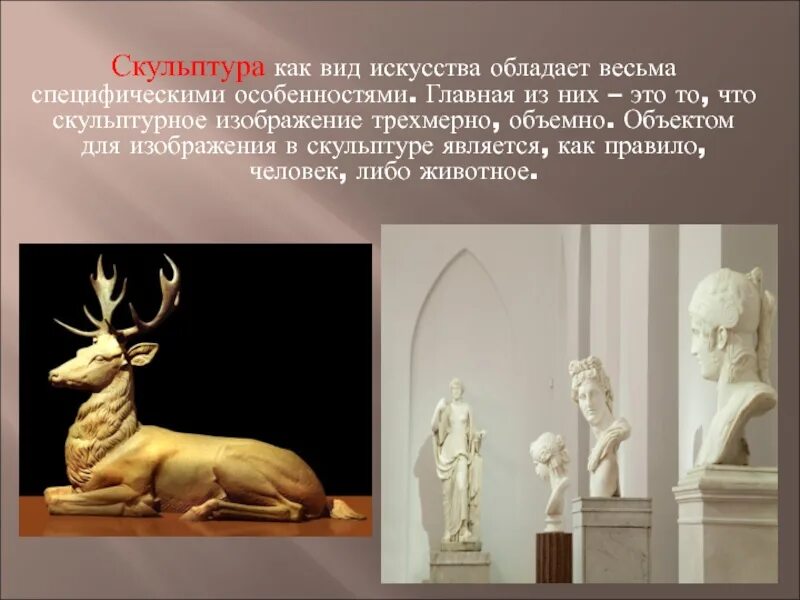 Скульптура как вид искусства обладает весьма специфическими особенностями. Главная из них – это то, что скульптурное изображение трехмерно, объемно. Объектом для изображения в скульптуре является, как правило, человек, либо животное.